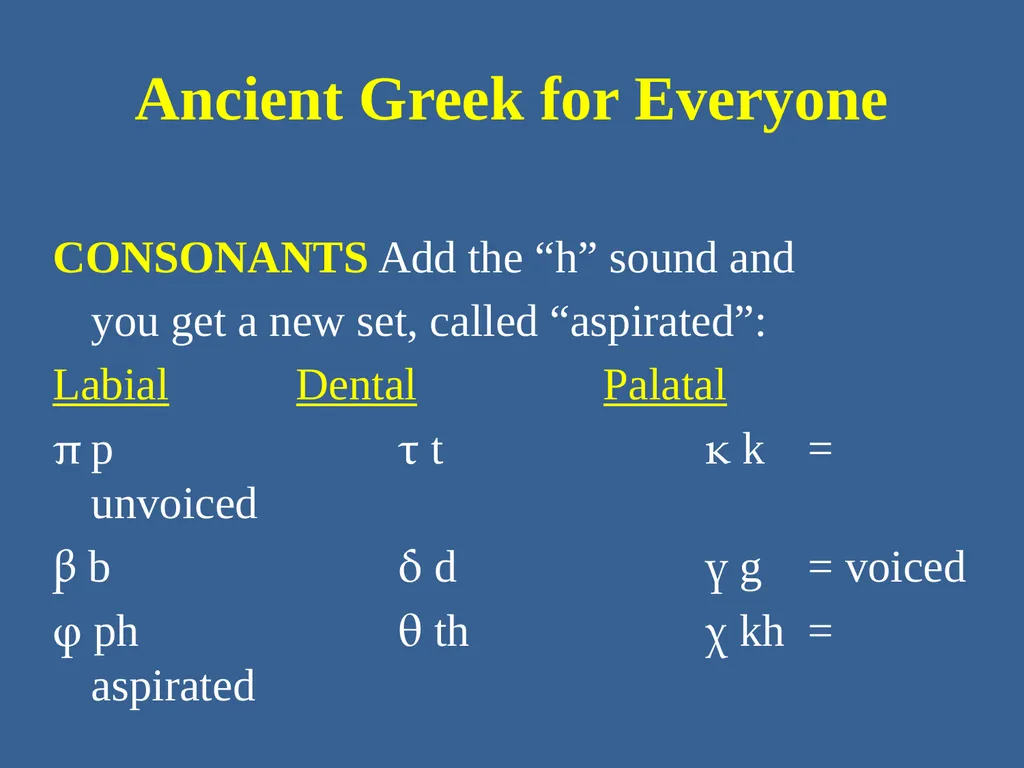 Ancient Greek for Everyone

CONSONANTS Add the “h” sound and you get a new set, called “aspirated”:

Labial Dental Palatal

π p τ t κ k = unvoiced

β b δ d γ g = voiced

φ ph θ th χ kh = aspirated